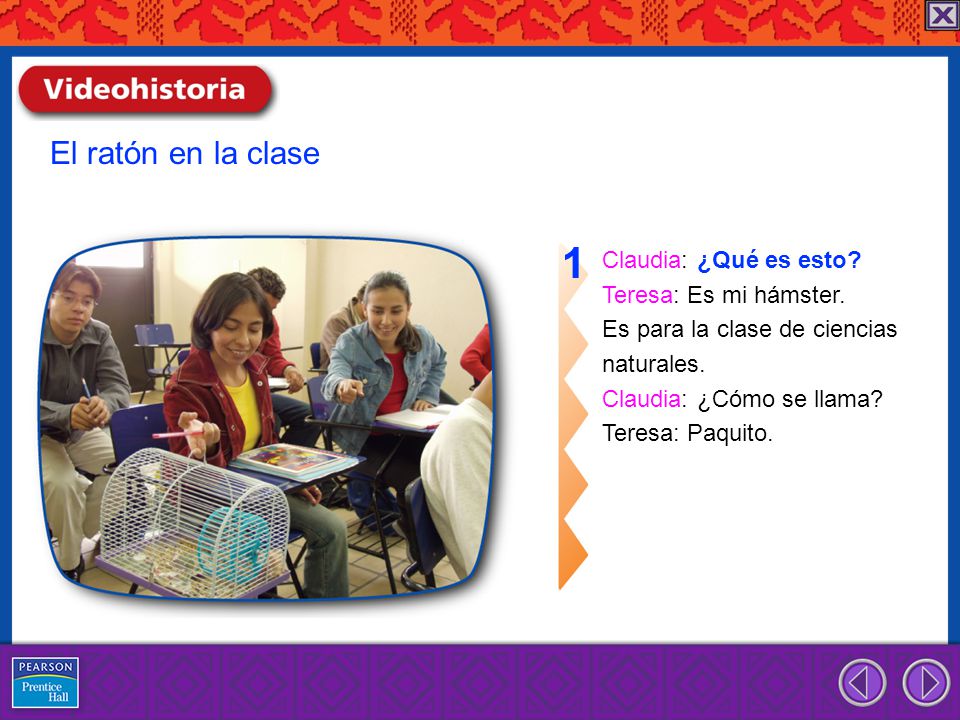 Videohistoria

El ratón en la clase

1 Claudia: ¿Qué es esto?
Teresa: Es mi hámster.
Es para la clase de ciencias naturales.
Claudia: ¿Cómo se llama?
Teresa: Paquito.

PEARSON
Prentice Hall